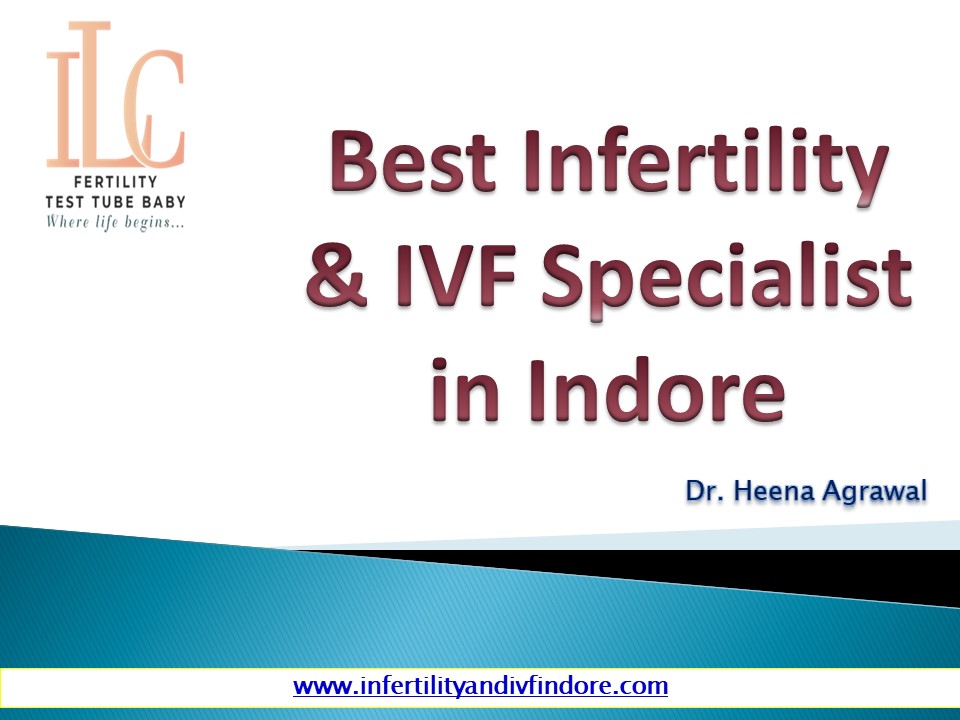 ILC
FERTILITY
TEST TUBE BABY
Where life begins...

Best Infertility & IVF Specialist in Indore

Dr. Heena Agrawal

www.infertilityandivfindore.com